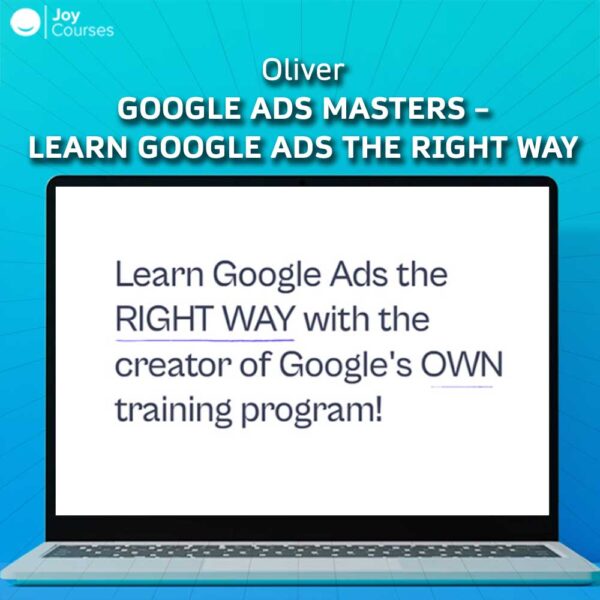 Joy Courses

Oliver
GOOGLE ADS MASTERS – LEARN GOOGLE ADS THE RIGHT WAY

Learn Google Ads the RIGHT WAY with the creator of Google's OWN training program!